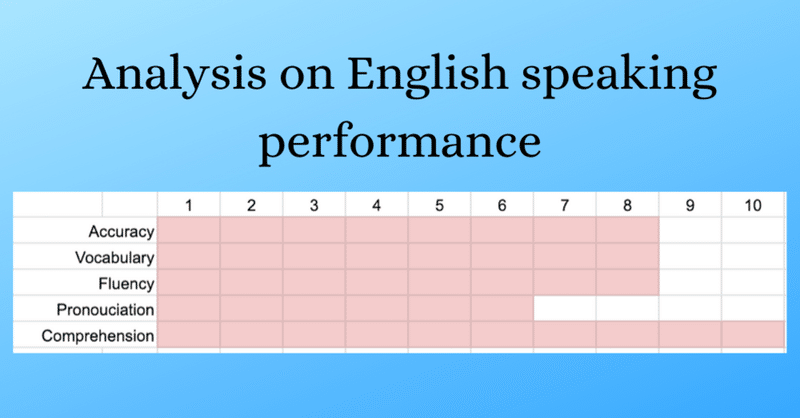 Analysis on English speaking performance

| | 1 | 2 | 3 | 4 | 5 | 6 | 7 | 8 | 9 | 10 |
|---|---|---|---|---|---|---|---|---|---|---|
| Accuracy | | | | | | | | | | |
| Vocabulary | | | | | | | | | | |
| Fluency | | | | | | | | | | |
| Pronouciation | | | | | | | | | | |
| Comprehension | | | | | | | | | | |